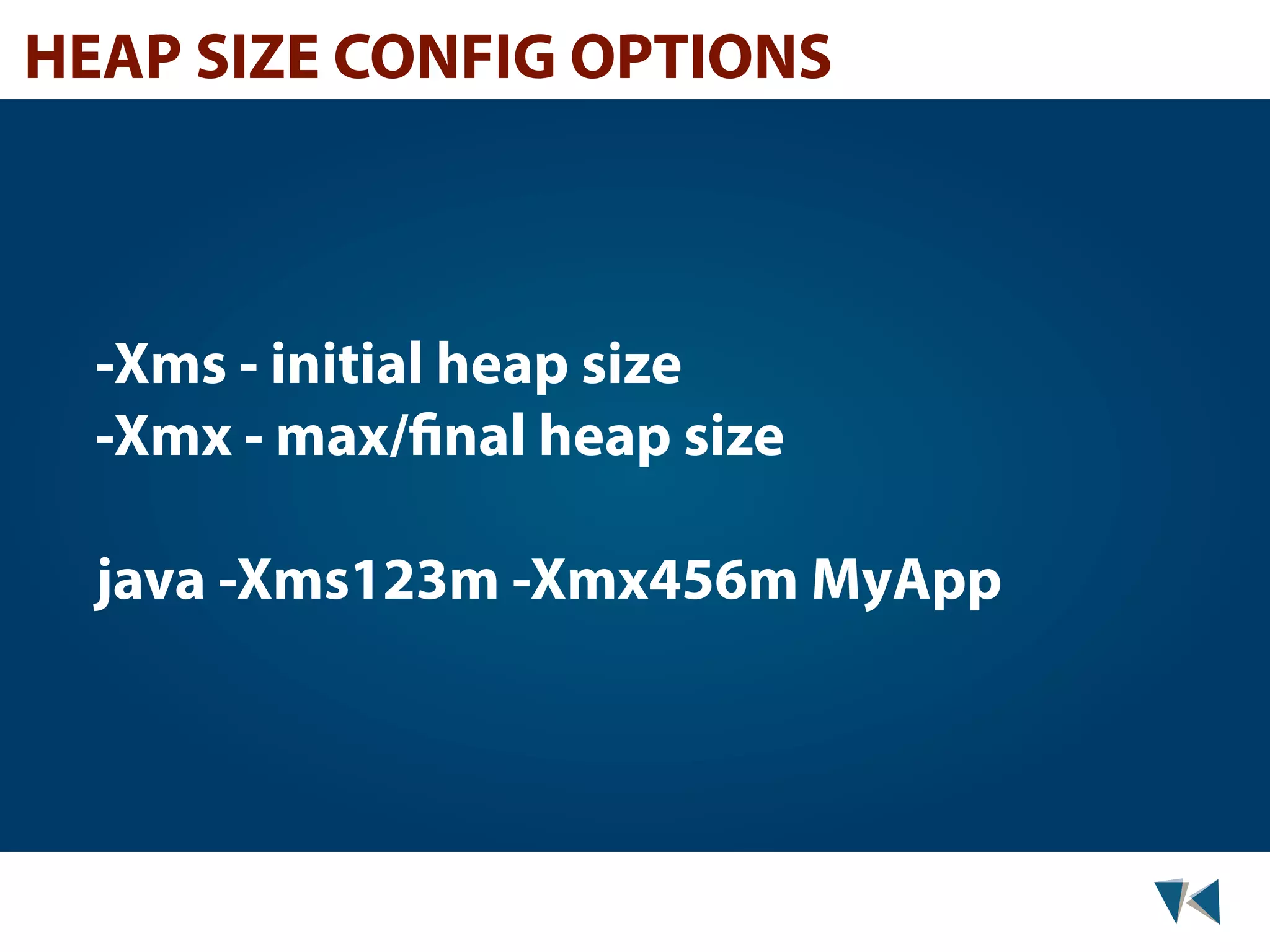 HEAP SIZE CONFIG OPTIONS

-Xms - initial heap size
-Xmx - max/final heap size

java -Xms123m -Xmx456m MyApp